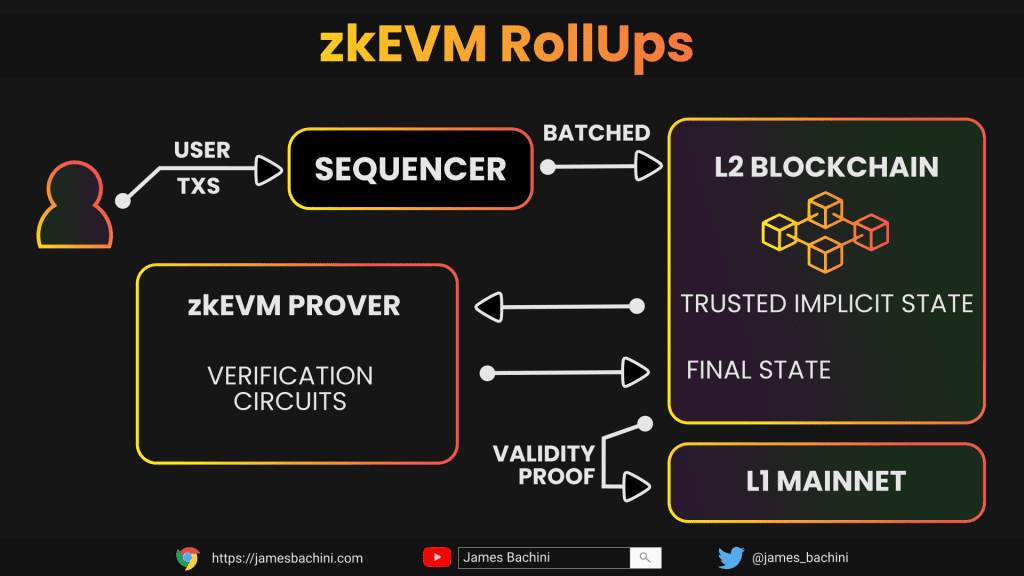 zkEVM RollUps

USER TXS

SEQUENCER

BATCHED

L2 BLOCKCHAIN

TRUSTED IMPLICIT STATE

FINAL STATE

zkEVM PROVER

VERIFICATION CIRCUITS

VALIDITY PROOF

L1 MAINNET

https://jamesbachini.com

James Bachini

@james_bachini